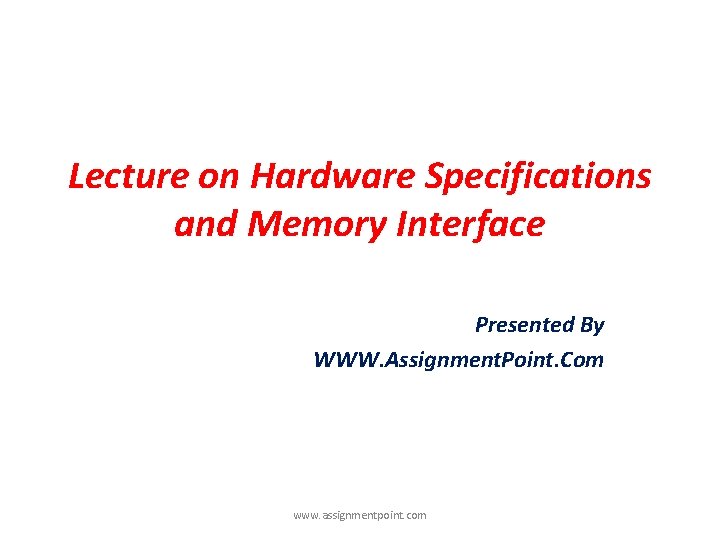 Lecture on Hardware Specifications and Memory Interface

Presented By
WWW.AssignmentPoint.Com

www.assignmentpoint.com